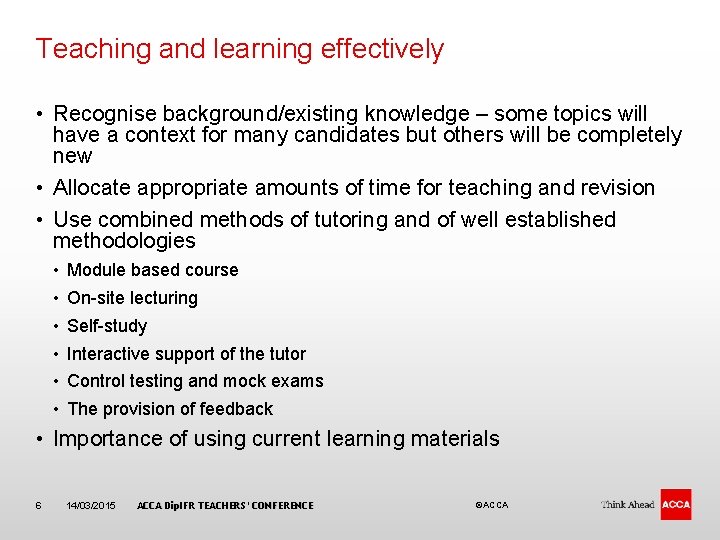 Teaching and learning effectively

• Recognise background/existing knowledge – some topics will have a context for many candidates but others will be completely new

• Allocate appropriate amounts of time for teaching and revision

• Use combined methods of tutoring and of well established methodologies

• Module based course

• On-site lecturing

• Self-study

• Interactive support of the tutor

• Control testing and mock exams

• The provision of feedback

• Importance of using current learning materials

6 14/03/2015 ACCA DipIFR TEACHERS' CONFERENCE ©ACCA Think Ahead ACCA